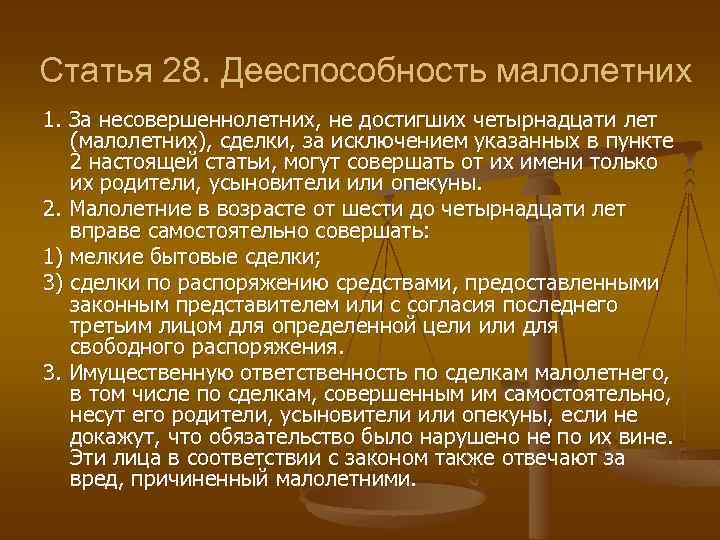 Статья 28. Дееспособность малолетних

1. За несовершеннолетних, не достигших четырнадцати лет (малолетних), сделки, за исключением указанных в пункте 2 настоящей статьи, могут совершать от их имени только их родители, усыновители или опекуны.

2. Малолетние в возрасте от шести до четырнадцати лет вправе самостоятельно совершать:

1) мелкие бытовые сделки;

3) сделки по распоряжению средствами, предоставленными законным представителем или с согласия последнего третьим лицом для определенной цели или для свободного распоряжения.

3. Имущественную ответственность по сделкам малолетнего, в том числе по сделкам, совершенным им самостоятельно, несут его родители, усыновители или опекуны, если не докажут, что обязательство было нарушено не по их вине. Эти лица в соответствии с законом также отвечают за вред, причиненный малолетними.